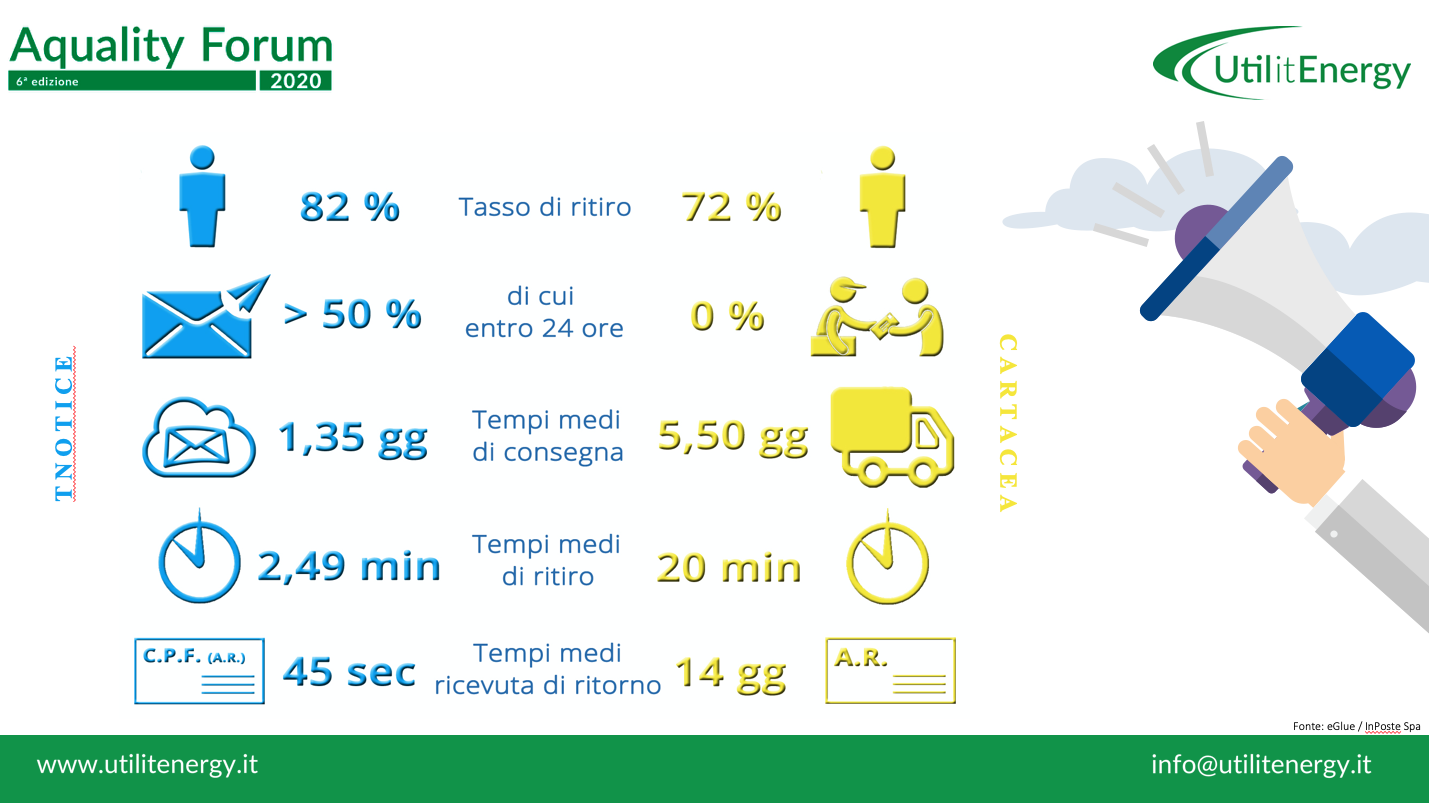 Aquality Forum
6ª edizione 2020

UtilitEnergy

TNOTICE

82 % Tasso di ritiro 72 %

> 50 % di cui entro 24 ore 0 %

1,35 gg Tempi medi di consegna 5,50 gg

2,49 min Tempi medi di ritiro 20 min

C.P.F. (A.R.) 45 sec Tempi medi ricevuta di ritorno 14 gg A.R.

CARTACEA

Fonte: eGlue / InPoste Spa

www.utilitenergy.it

info@utilitenergy.it